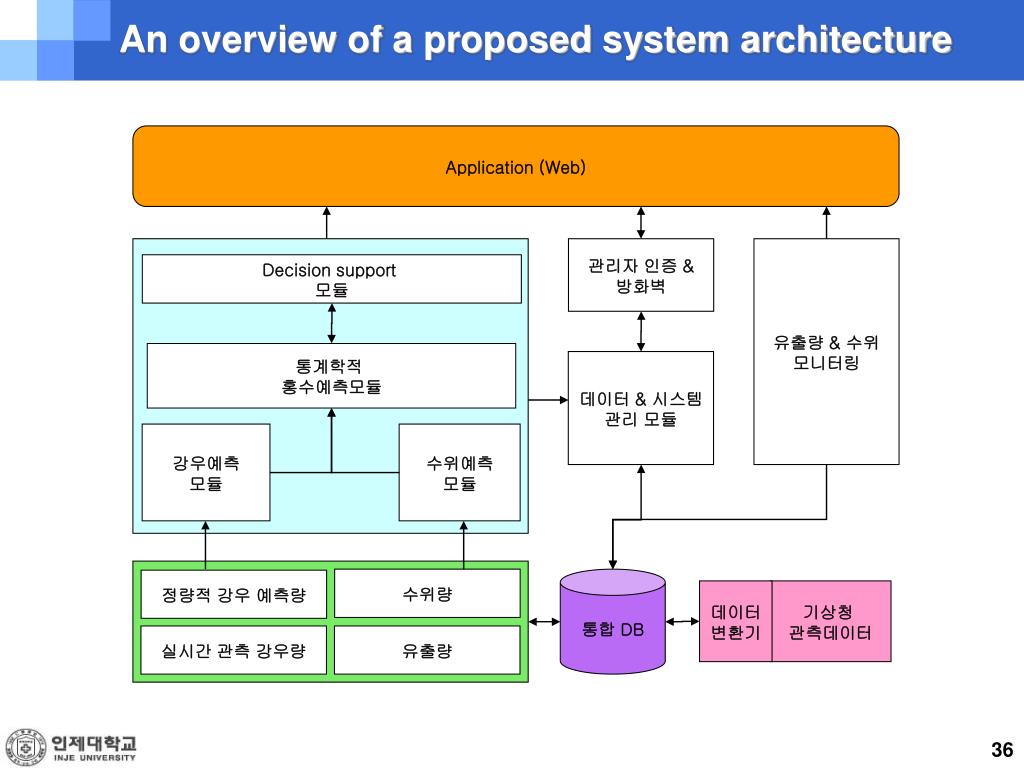 An overview of a proposed system architecture

Application (Web)

Decision support 모듈

통계학적 홍수예측모듈

강우예측 모듈

수위예측 모듈

관리자 인증 & 방화벽

데이터 & 시스템 관리 모듈

유출량 & 수위 모니터링

정량적 강우 예측량

수위량

실시간 관측 강우량

유출량

통합 DB

데이터 변환기

기상청 관측데이터

인제대학교
INJE UNIVERSITY

36